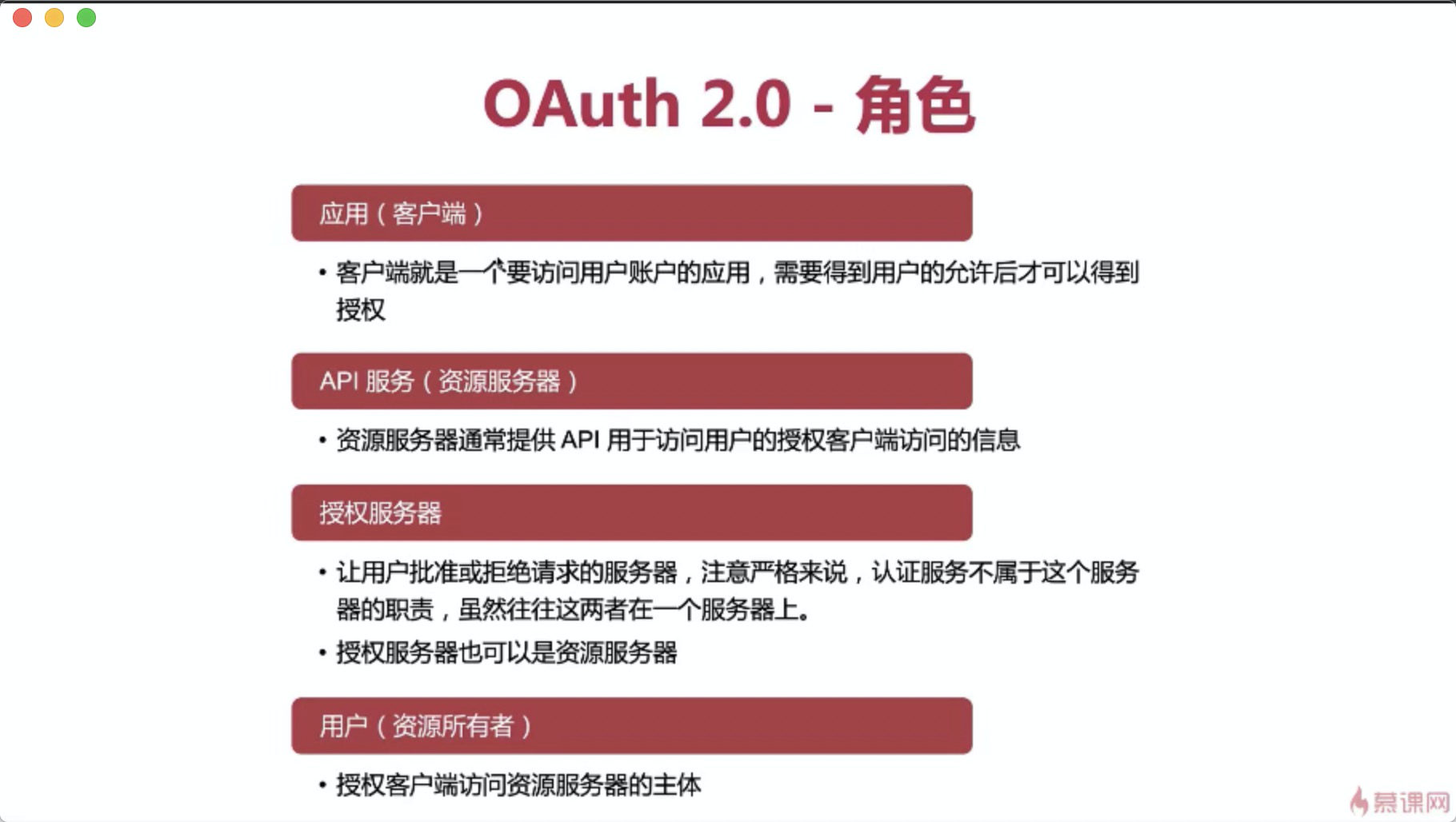 OAuth 2.0 - 角色

应用（客户端）

• 客户端就是一个要访问用户账户的应用，需要得到用户的允许后才可以得到授权

API 服务（资源服务器）

• 资源服务器通常提供 API 用于访问用户的授权客户端访问的信息

授权服务器

• 让用户批准或拒绝请求的服务器，注意严格来说，认证服务不属于这个服务器的职责，虽然往往这两者在一个服务器上。

• 授权服务器也可以是资源服务器

用户（资源所有者）

• 授权客户端访问资源服务器的主体

慕课网